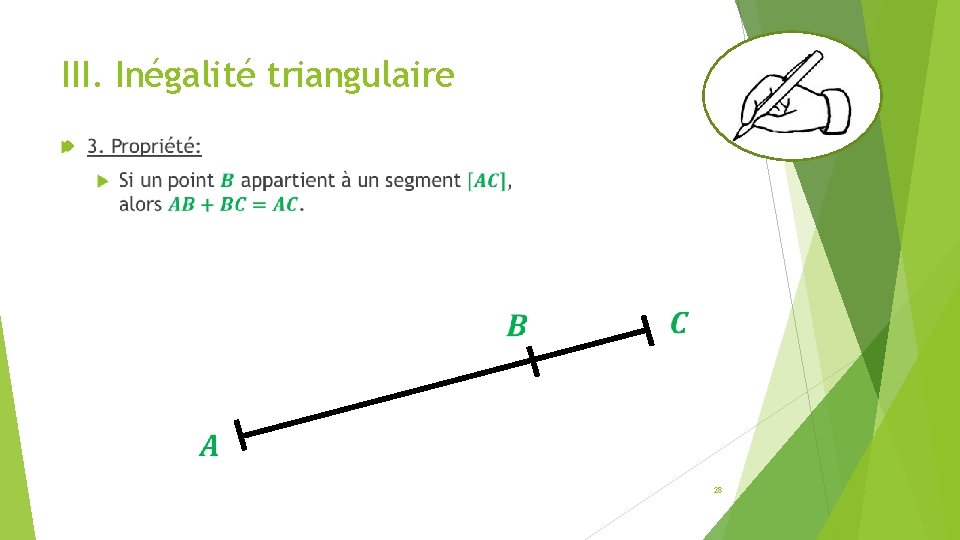 III. Inégalité triangulaire

3. Propriété:

Si un point $B$ appartient à un segment $[AC]$, alors $AB + BC = AC$.

$B$

$C$

$A$

28